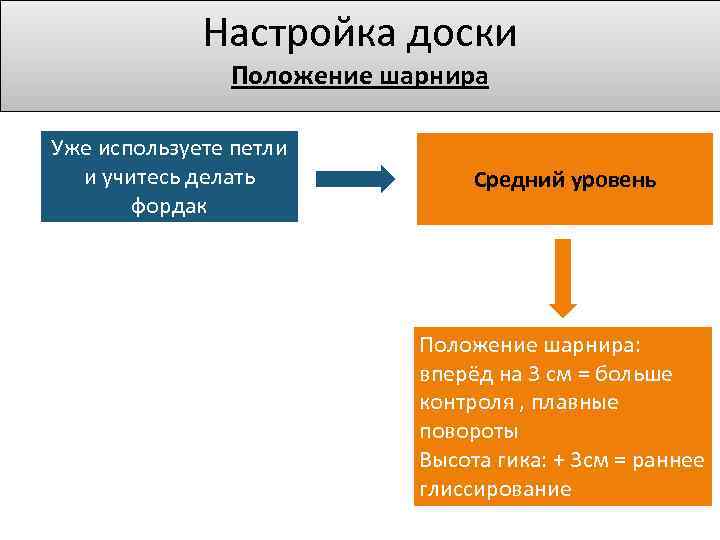 Настройка доски
Положение шарнира

Уже используете петли и учитесь делать фордак

Средний уровень

Положение шарнира: вперёд на 3 см = больше контроля , плавные повороты
Высота гика: + 3см = раннее глиссирование